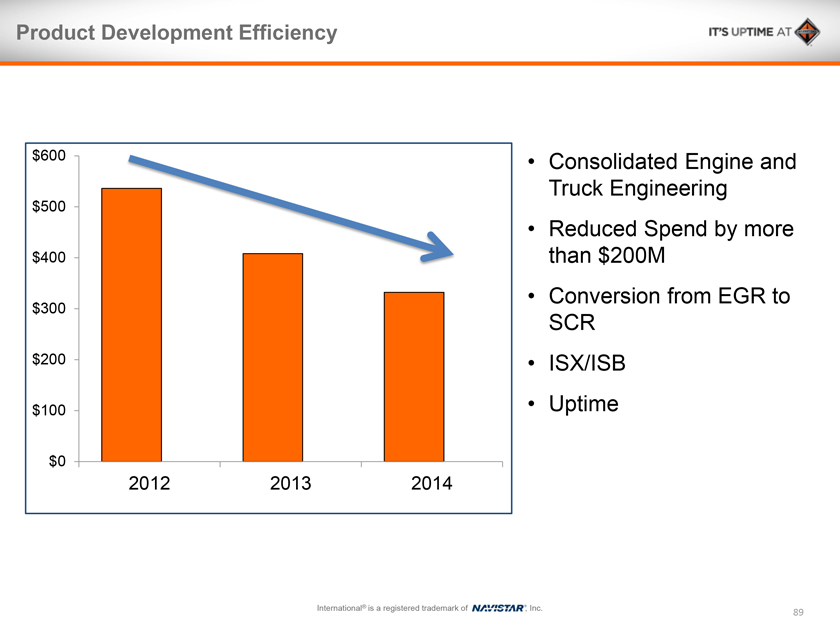 Product Development Efficiency

IT'S UPTIME AT

$600
$500
$400
$300
$200
$100
$0

2012 2013 2014

• Consolidated Engine and Truck Engineering
• Reduced Spend by more than $200M
• Conversion from EGR to SCR
• ISX/ISB
• Uptime

International® is a registered trademark of NAVISTAR, Inc.

89